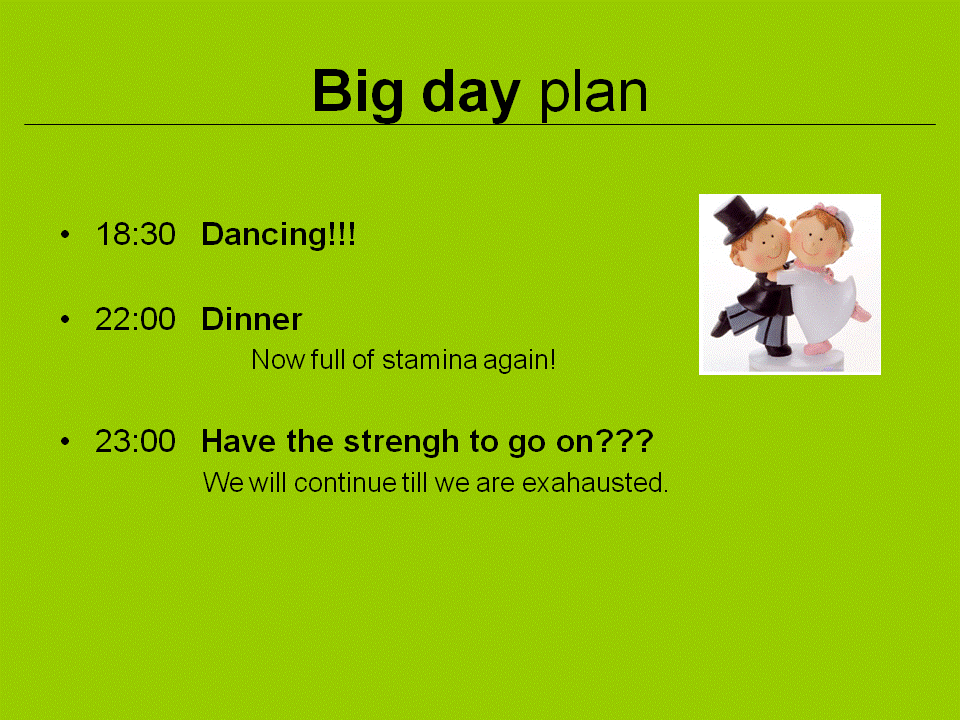 Big day plan

• 18:30 Dancing!!!

• 22:00 Dinner

Now full of stamina again!

• 23:00 Have the strengh to go on???

We will continue till we are exahausted.